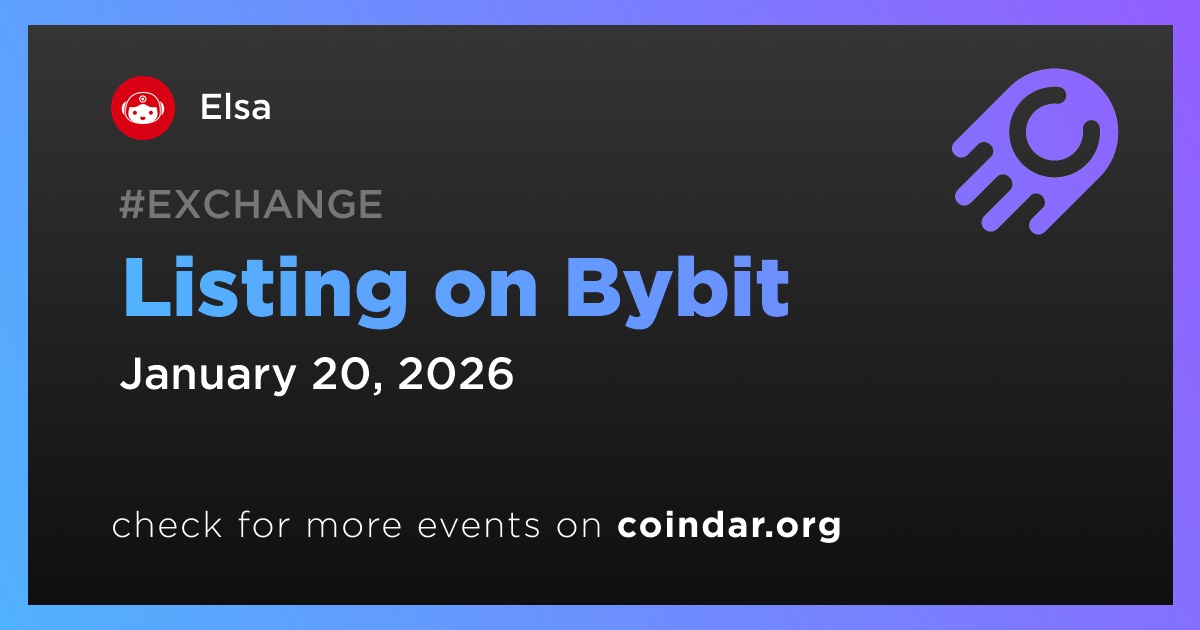 Elsa

#EXCHANGE

Listing on Bybit

January 20, 2026

check for more events on coindar.org